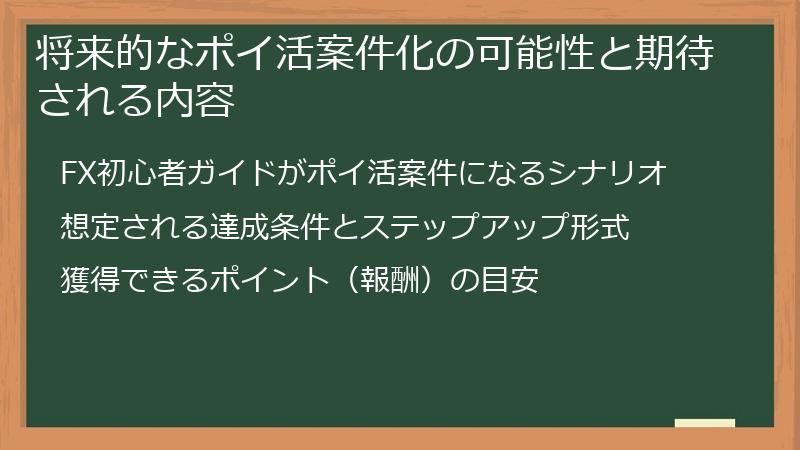 将来的なポイ活案件化の可能性と期待される内容

FX初心者ガイドがポイ活案件になるシナリオ

想定される達成条件とステップアップ形式

獲得できるポイント（報酬）の目安